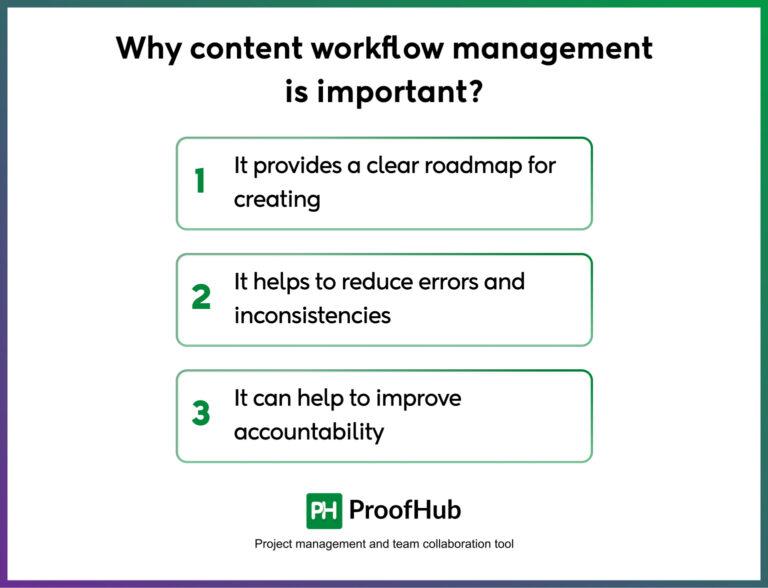 Why content workflow management is important?

1 It provides a clear roadmap for creating

2 It helps to reduce errors and inconsistencies

3 It can help to improve accountability

PH ProofHub

Project management and team collaboration tool